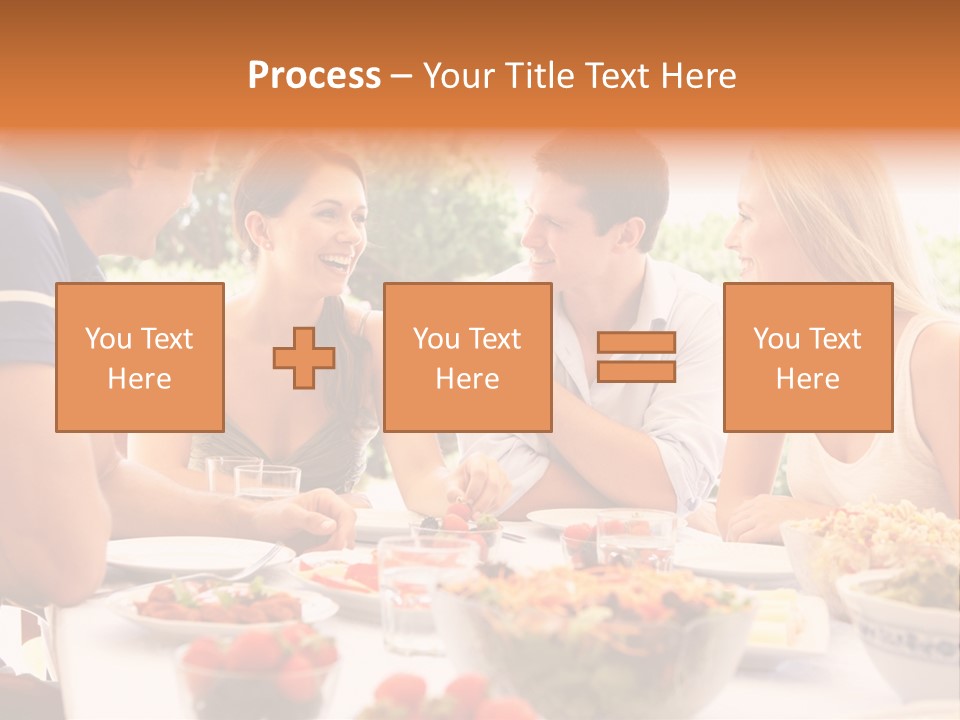 Process – Your Title Text Here

You Text Here

You Text Here

You Text Here